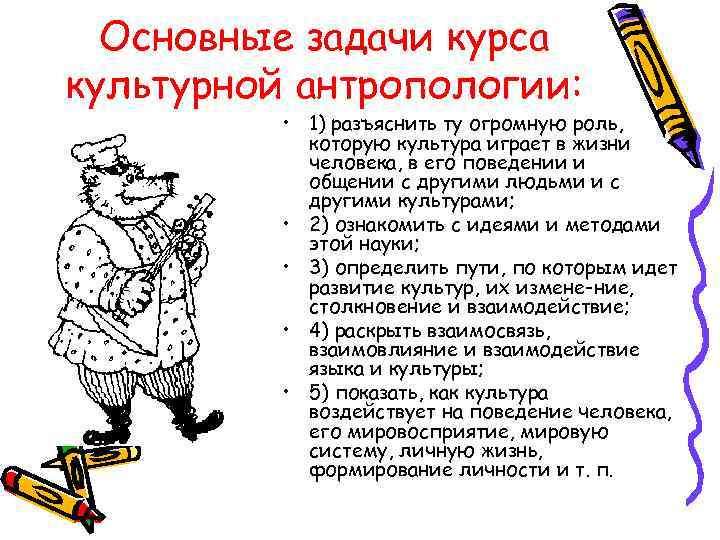 Основные задачи курса культурной антропологии:

• 1) разъяснить ту огромную роль, которую культура играет в жизни человека, в его поведении и общении с другими людьми и с другими культурами;

• 2) ознакомить с идеями и методами этой науки;

• 3) определить пути, по которым идет развитие культур, их измене-ние, столкновение и взаимодействие;

• 4) раскрыть взаимосвязь, взаимовлияние и взаимодействие языка и культуры;

• 5) показать, как культура воздействует на поведение человека, его мировосприятие, мировую систему, личную жизнь, формирование личности и т. п.